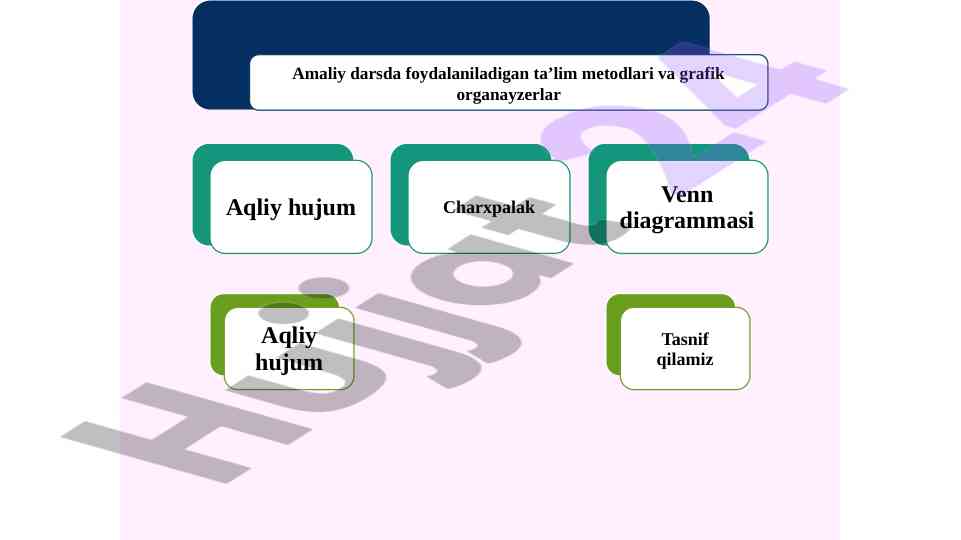 Amaliy darsda foydalaniladigan ta’lim metodlari va grafik organayzerlar

Aqliy hujum

Charxpalak

Venn diagrammasi

Aqliy hujum

Tasnif qilamiz

Hujjat24